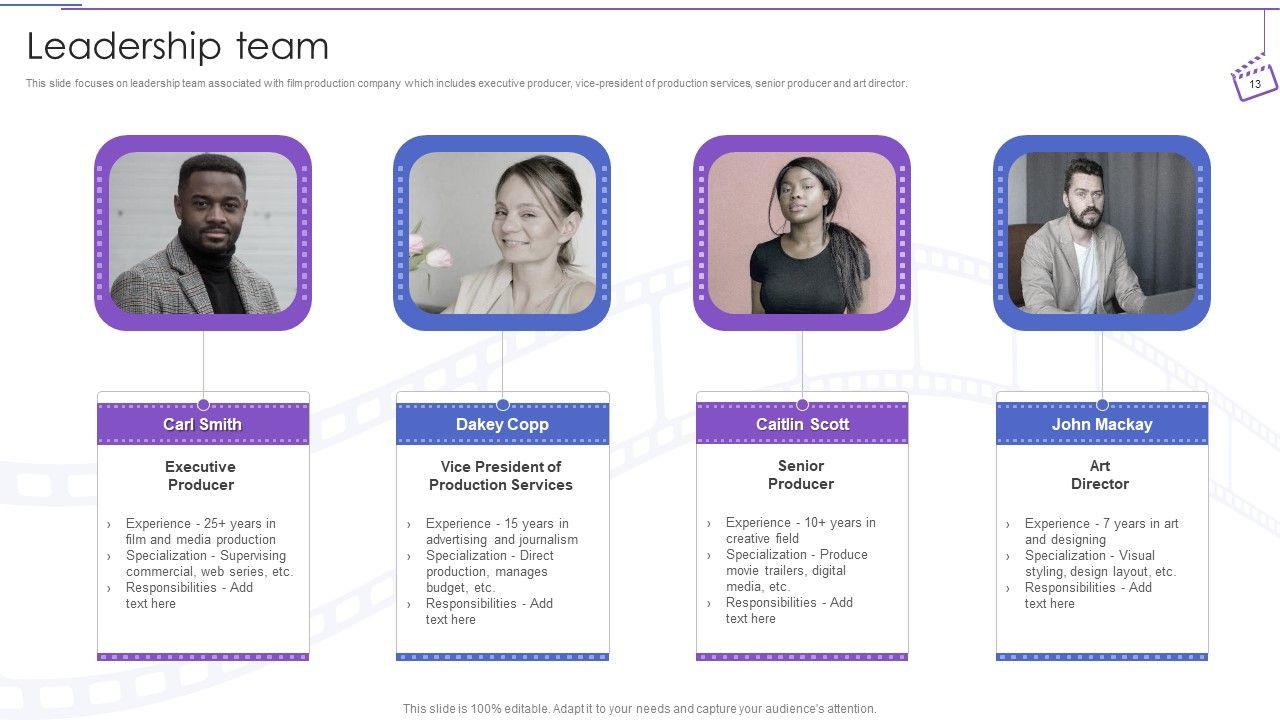 Leadership team

This slide focuses on leadership team associated with film production company which includes executive producer, vice-president of production services, senior producer and art director.

13

Carl Smith

Executive Producer

› Experience - 25+ years in film and media production
› Specialization - Supervising commercial, web series, etc.
› Responsibilities - Add text here

Dakey Copp

Vice President of Production Services

› Experience - 15 years in advertising and journalism
› Specialization - Direct production, manages budget, etc.
› Responsibilities - Add text here

Caitlin Scott

Senior Producer

› Experience - 10+ years in creative field
› Specialization - Produce movie trailers, digital media, etc.
› Responsibilities - Add text here

John Mackay

Art Director

› Experience - 7 years in art and designing
› Specialization - Visual styling, design layout, etc.
› Responsibilities - Add text here

This slide is 100% editable. Adapt it to your needs and capture your audience's attention.